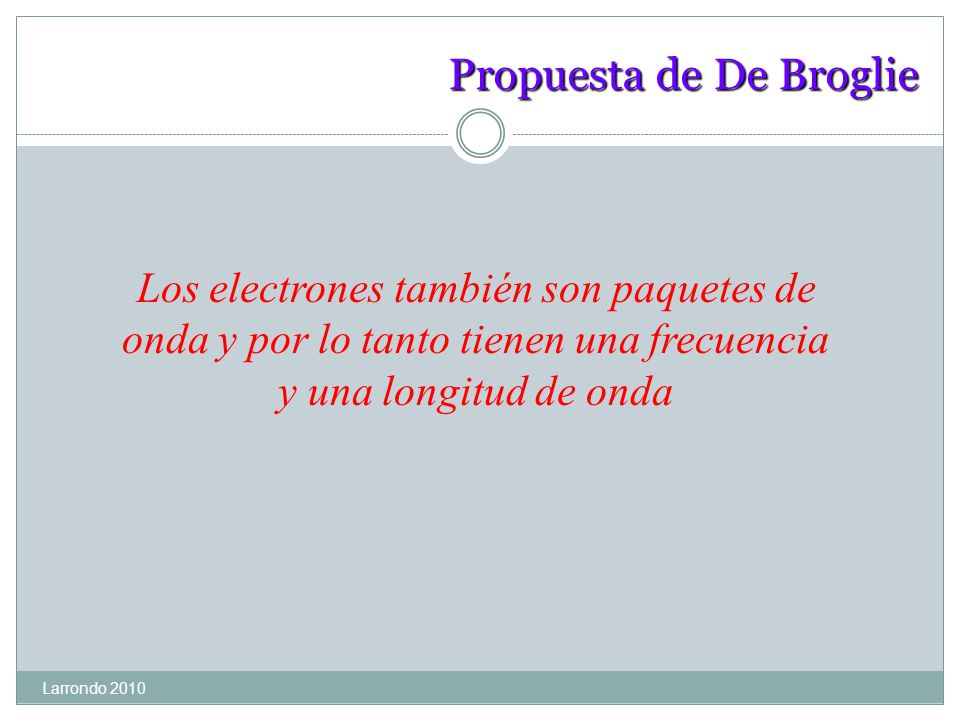 Propuesta de De Broglie

Los electrones también son paquetes de onda y por lo tanto tienen una frecuencia y una longitud de onda

Larrondo 2010